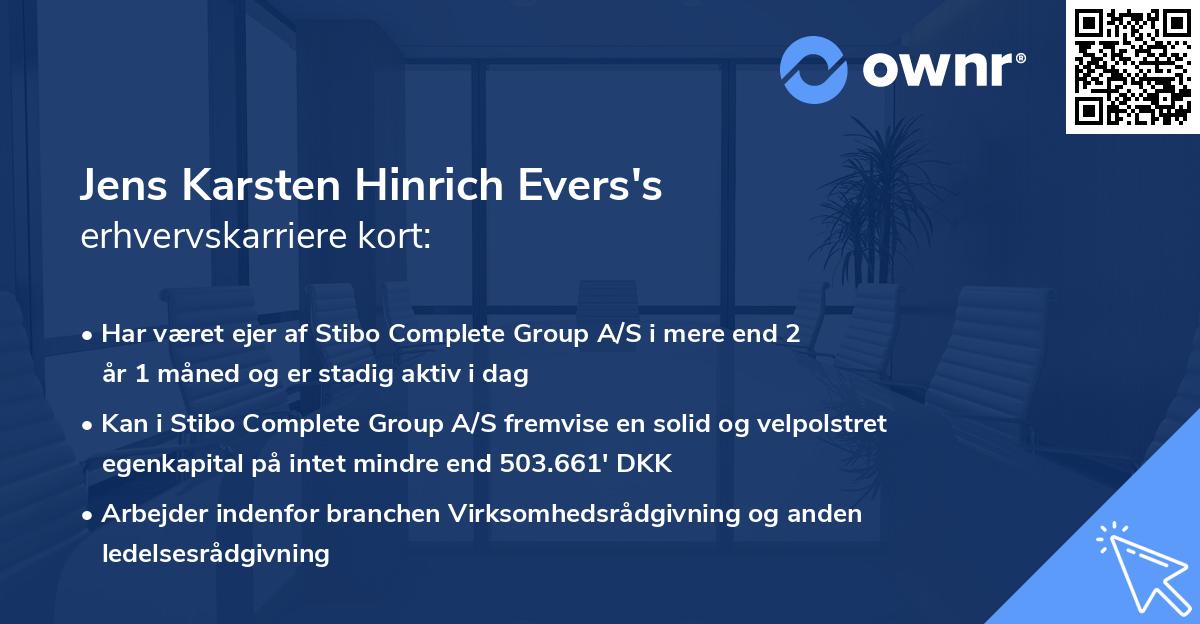 ownr®

Jens Karsten Hinrich Evers's
erhvervskarriere kort:

• Har været ejer af Stibo Complete Group A/S i mere end 2 år 1 måned og er stadig aktiv i dag

• Kan i Stibo Complete Group A/S fremvise en solid og velpolstret egenkapital på intet mindre end 503.661' DKK

• Arbejder indenfor branchen Virksomhedsrådgivning og anden ledelsesrådgivning